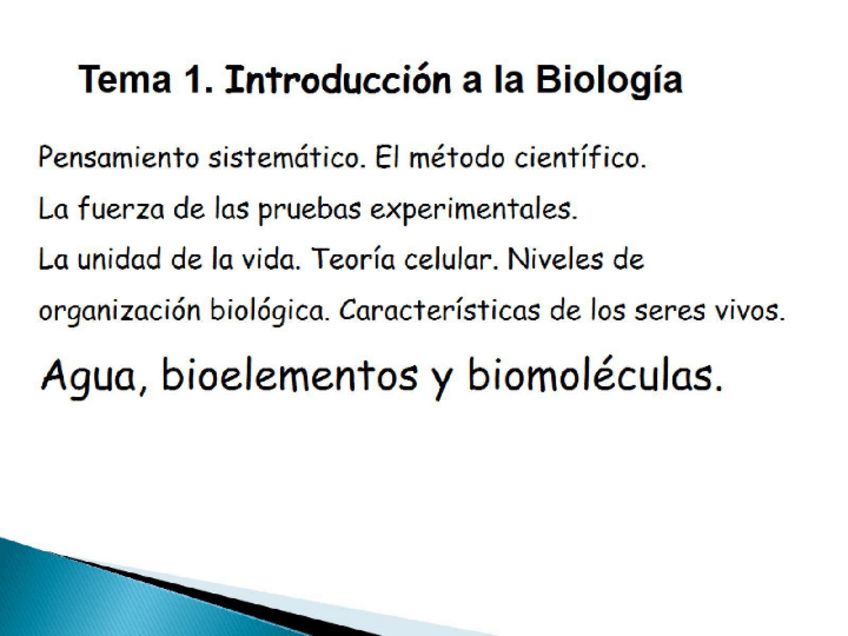 Tema 1. Introducción a la Biología

Pensamiento sistemático. El método científico.

La fuerza de las pruebas experimentales.

La unidad de la vida. Teoría celular. Niveles de organización biológica. Características de los seres vivos.

Agua, bioelementos y biomoléculas.